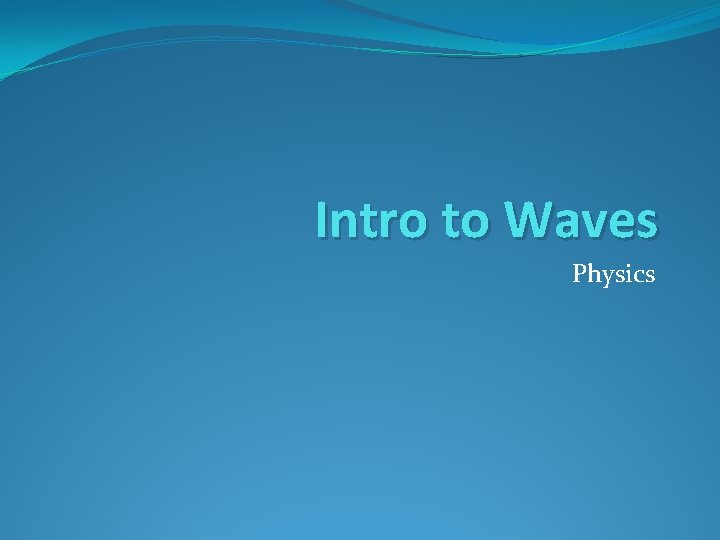 Intro to Waves

Physics